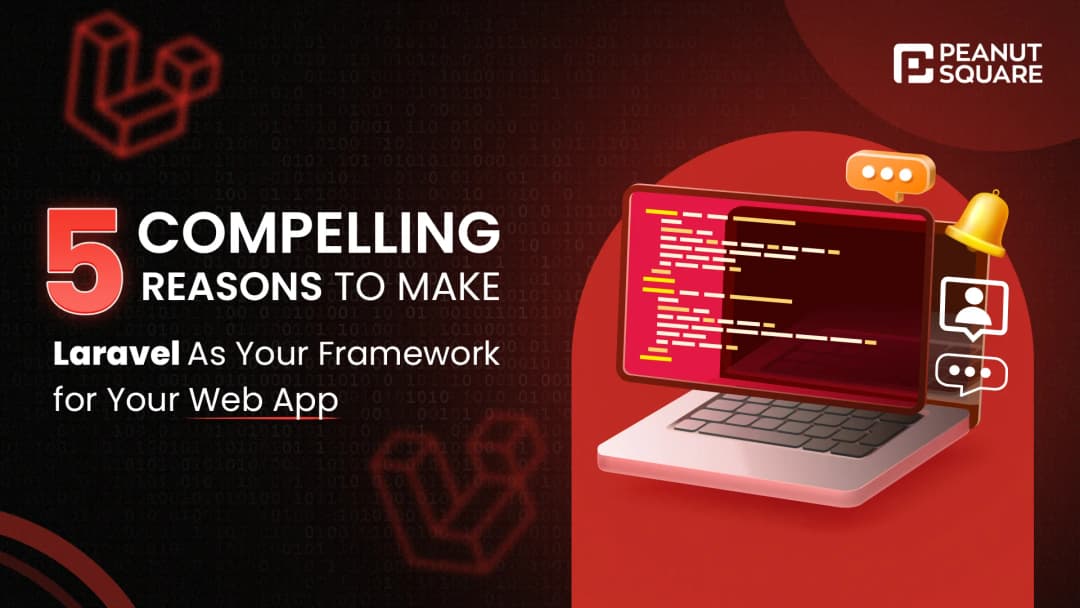 PEANUT SQUARE

5 COMPELLING REASONS TO MAKE Laravel As Your Framework for Your Web App